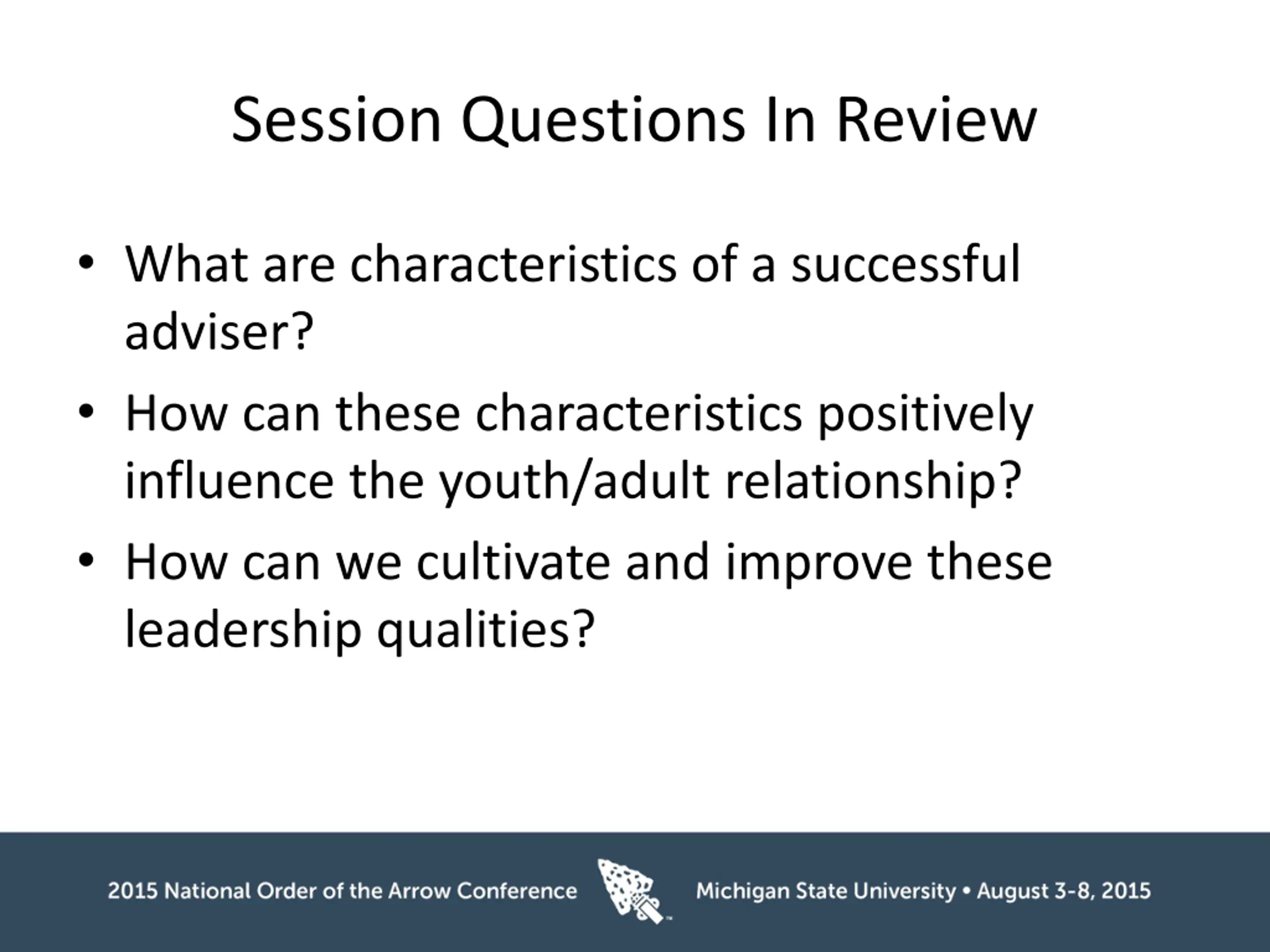 Session Questions In Review

• What are characteristics of a successful adviser?
• How can these characteristics positively influence the youth/adult relationship?
• How can we cultivate and improve these leadership qualities?

2015 National Order of the Arrow Conference
Michigan State University • August 3-8, 2015